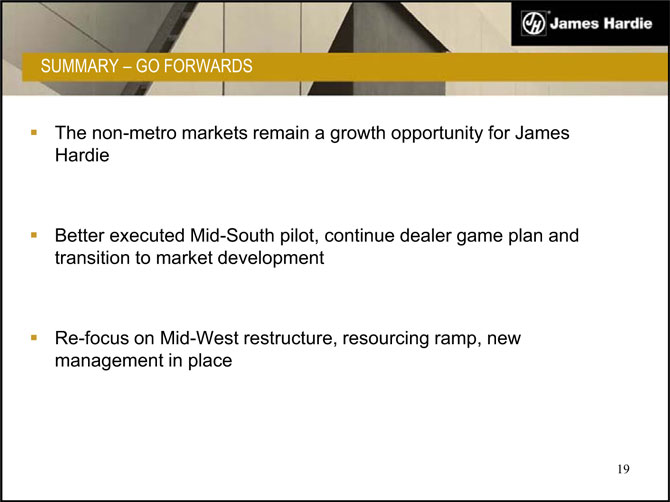 JH James Hardie

SUMMARY – GO FORWARDS

▪ The non-metro markets remain a growth opportunity for James Hardie

▪ Better executed Mid-South pilot, continue dealer game plan and transition to market development

▪ Re-focus on Mid-West restructure, resourcing ramp, new management in place

19